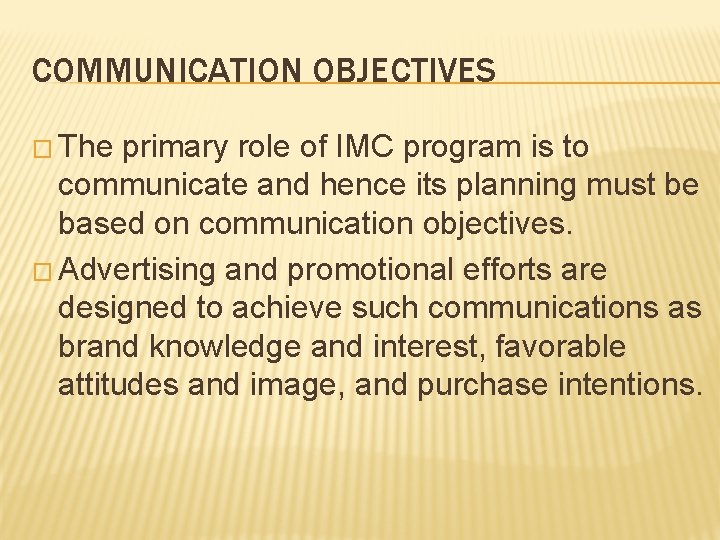 COMMUNICATION OBJECTIVES

□ The primary role of IMC program is to communicate and hence its planning must be based on communication objectives.

□ Advertising and promotional efforts are designed to achieve such communications as brand knowledge and interest, favorable attitudes and image, and purchase intentions.